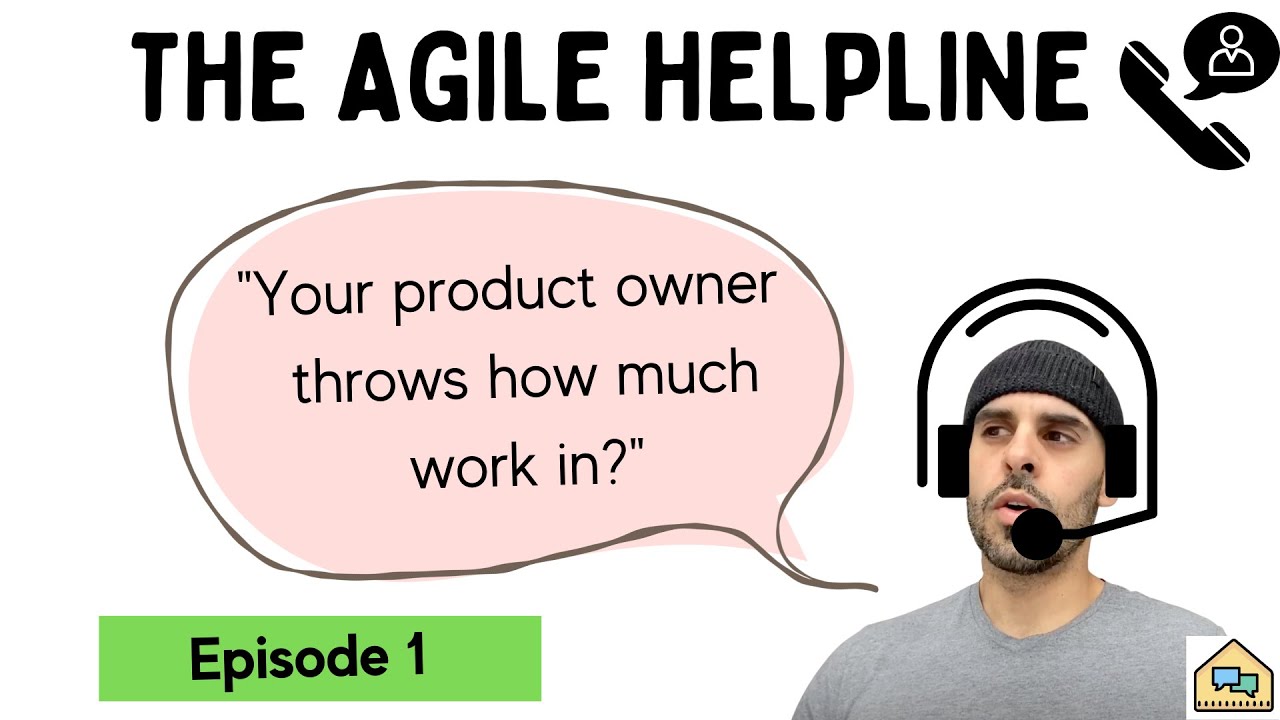 THE AGILE HELPLINE

"Your product owner throws how much work in?"

Episode 1